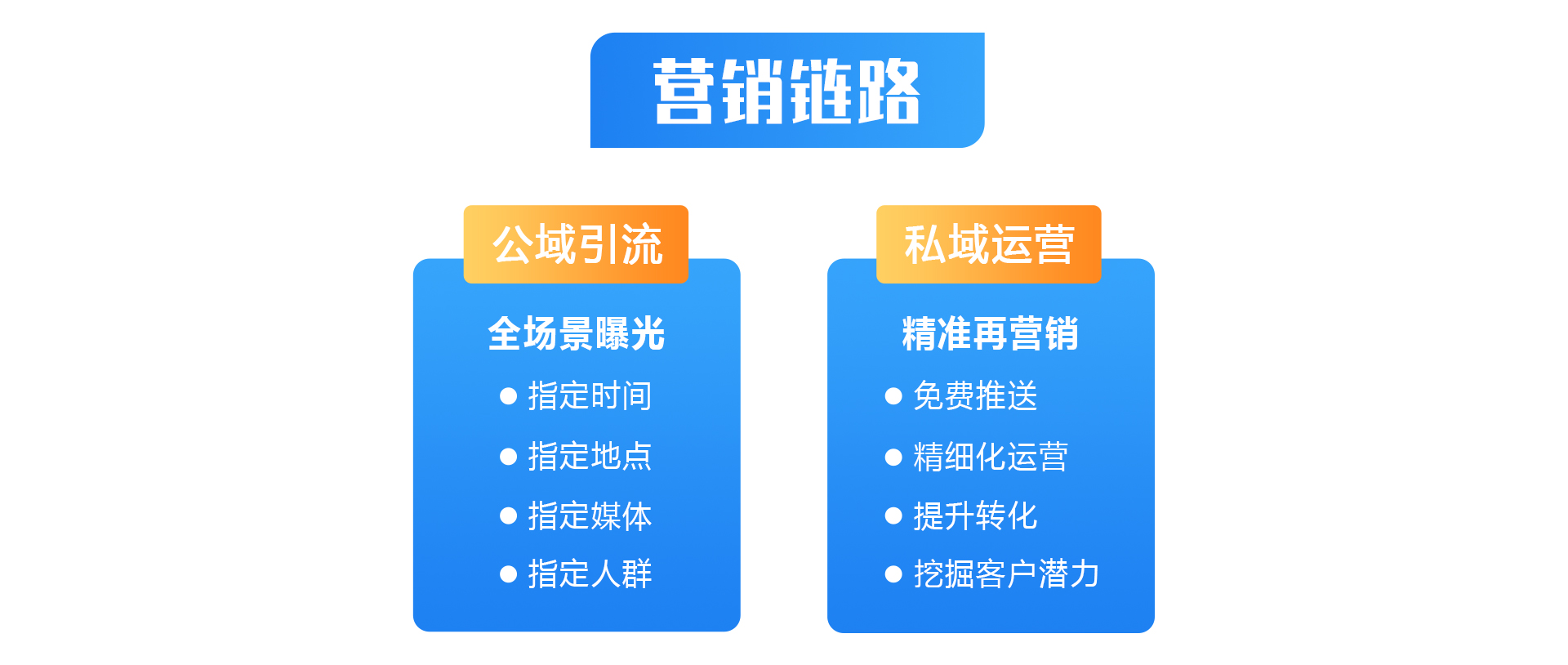 营销链路

公域引流

全场景曝光

● 指定时间

● 指定地点

● 指定媒体

● 指定人群

私域运营

精准再营销

● 免费推送

● 精细化运营

● 提升转化

● 挖掘客户潜力